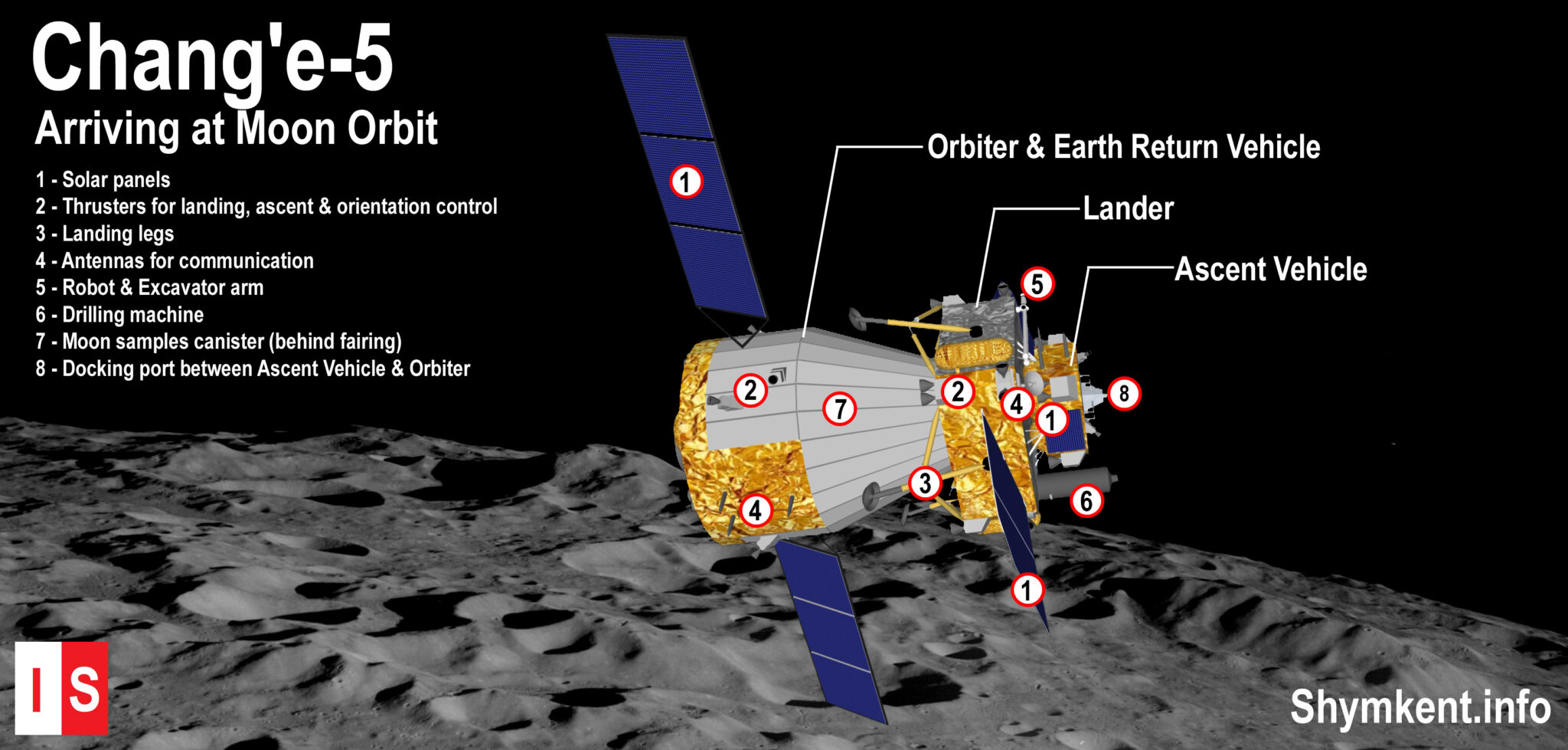 Chang'e-5
Arriving at Moon Orbit

1 - Solar panels
2 - Thrusters for landing, ascent & orientation control
3 - Landing legs
4 - Antennas for communication
5 - Robot & Excavator arm
6 - Drilling machine
7 - Moon samples canister (behind fairing)
8 - Docking port between Ascent Vehicle & Orbiter

Orbiter & Earth Return Vehicle
Lander
Ascent Vehicle

1
5
2
7
2
4
1
8
3
4
6
1

IS
Shymkent.info